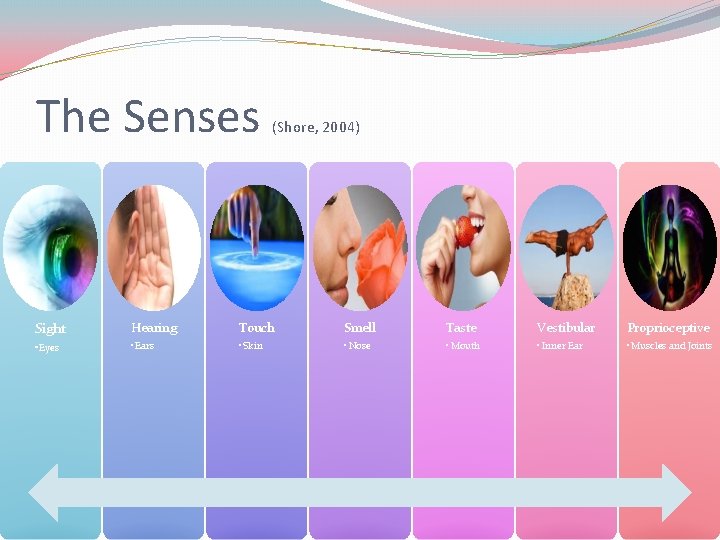 The Senses (Shore, 2004)

Sight
• Eyes

Hearing
• Ears

Touch
• Skin

Smell
• Nose

Taste
• Mouth

Vestibular
• Inner Ear

Proprioceptive
• Muscles and Joints